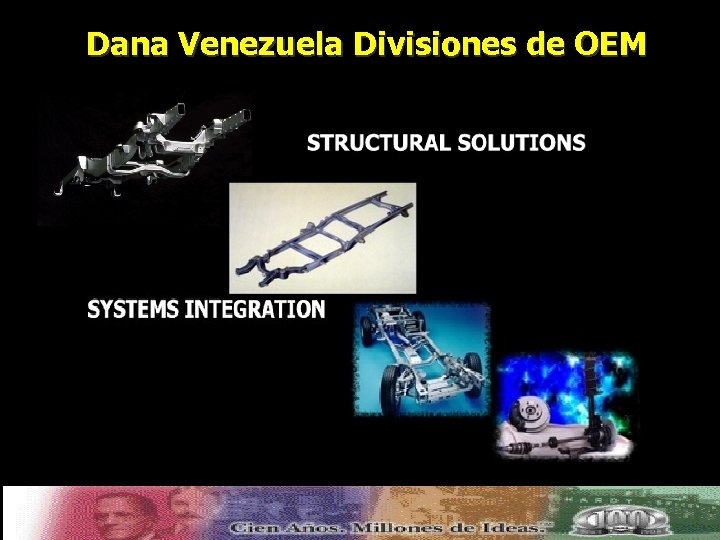 Dana Venezuela Divisiones de OEM

STRUCTURAL SOLUTIONS

SYSTEMS INTEGRATION

Cien Años. Millones de Ideas.

100